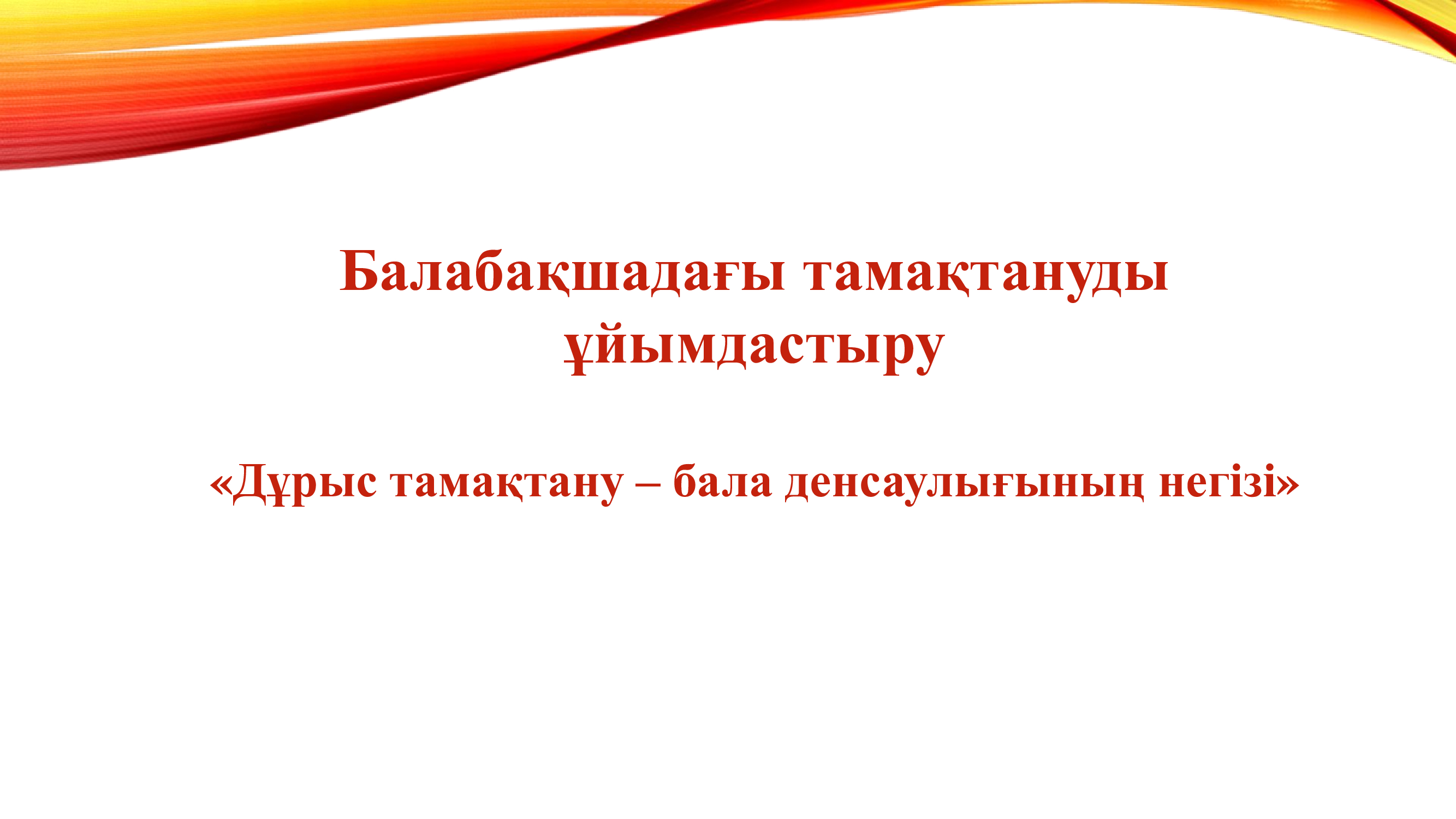 Балабақшадағы тамақтануды ұйымдастыру

«Дұрыс тамақтану – бала денсаулығының негізі»